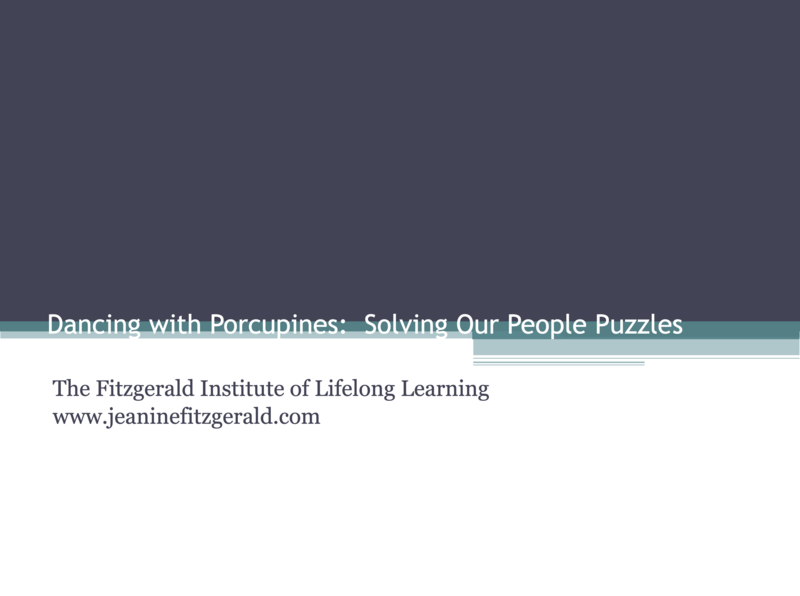 Dancing with Porcupines:  Solving Our People Puzzles

The Fitzgerald Institute of Lifelong Learning
www.jeaninefitzgerald.com